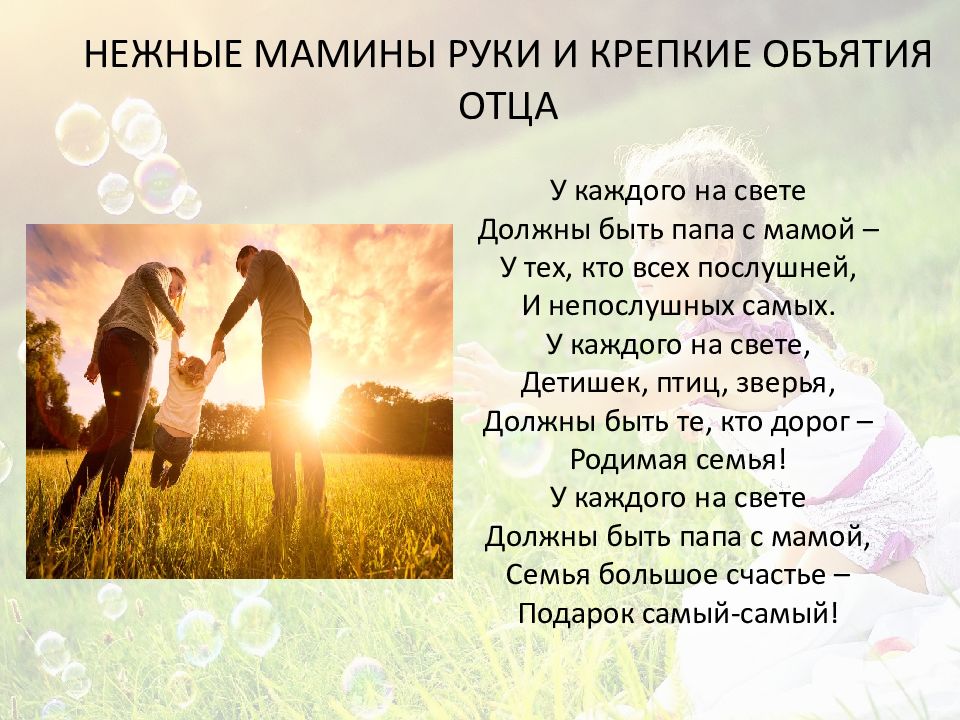 НЕЖНЫЕ МАМИНЫ РУКИ И КРЕПКИЕ ОБЪЯТИЯ ОТЦА

У каждого на свете
Должны быть папа с мамой –
У тех, кто всех послушней,
И непослушных самых.
У каждого на свете,
Детишек, птиц, зверья,
Должны быть те, кто дорог –
Родимая семья!
У каждого на свете
Должны быть папа с мамой,
Семья большое счастье –
Подарок самый-самый!